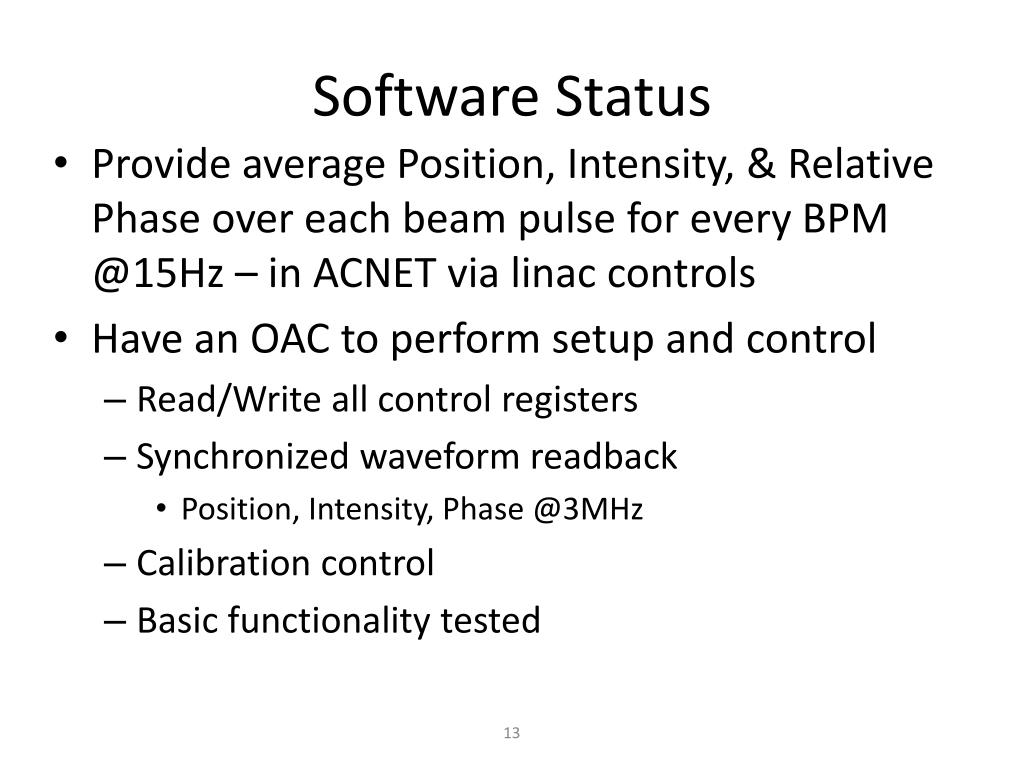 Software Status

• Provide average Position, Intensity, & Relative Phase over each beam pulse for every BPM @15Hz – in ACNET via linac controls

• Have an OAC to perform setup and control
– Read/Write all control registers
– Synchronized waveform readback
• Position, Intensity, Phase @3MHz
– Calibration control
– Basic functionality tested

13